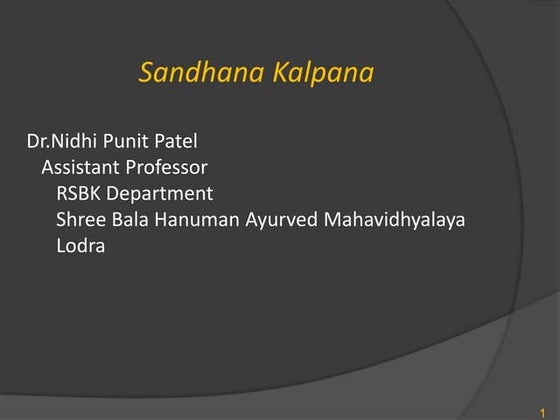 Sandhana Kalpana

Dr.Nidhi Punit Patel
Assistant Professor
RSBK Department
Shree Bala Hanuman Ayurved Mahavidhyalaya
Lodra

1